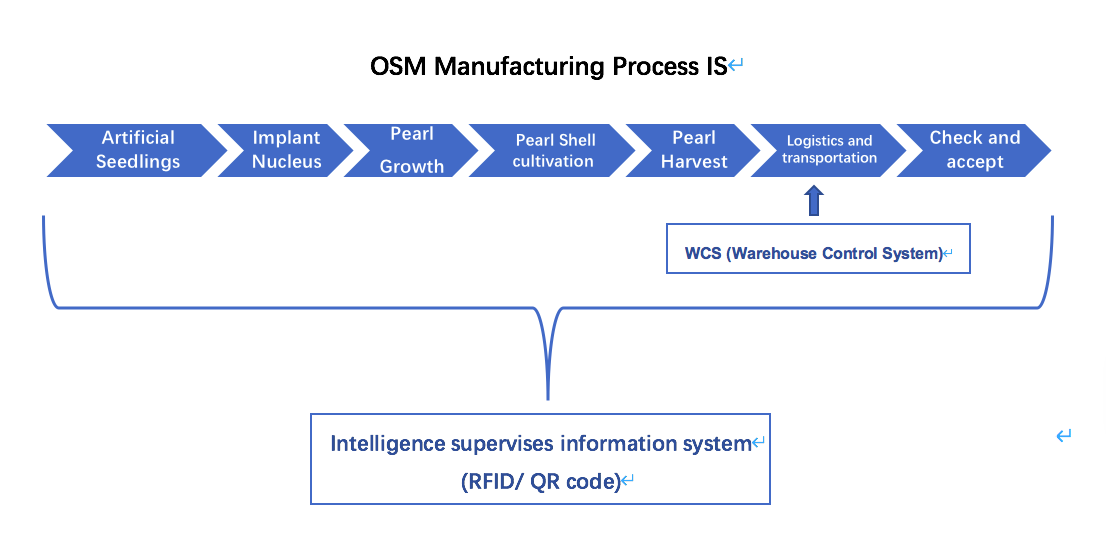 OSM Manufacturing Process IS

Artificial Seedlings

Implant Nucleus

Pearl Growth

Pearl Shell cultivation

Pearl Harvest

Logistics and transportation

Check and accept

WCS (Warehouse Control System)

Intelligence supervises information system

(RFID/ QR code)